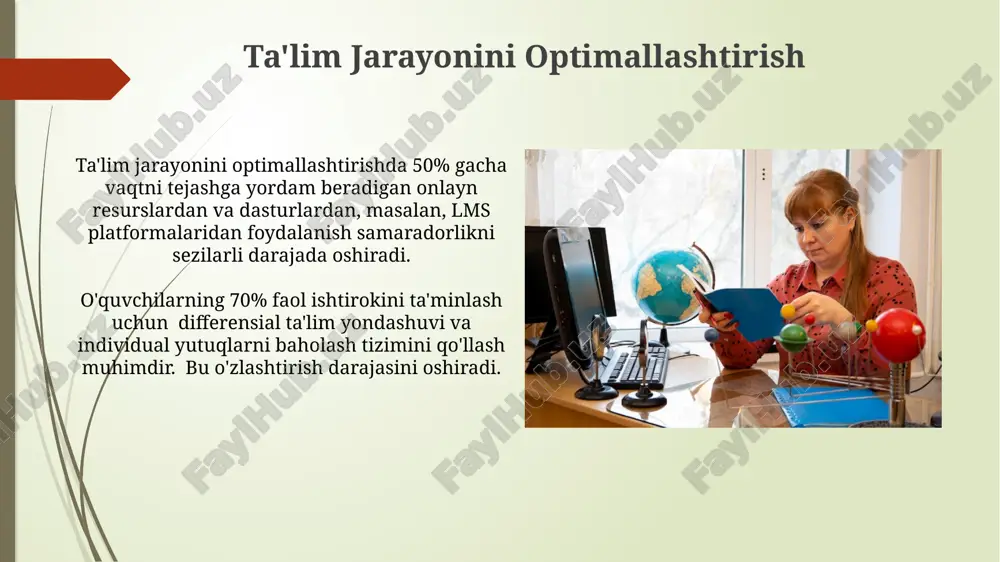 Ta'lim Jarayonini Optimallashtirish

Ta'lim jarayonini optimallashtirishda 50% gacha vaqtni tejashga yordam beradigan onlayn resurslardan va dasturlardan, masalan, LMS platformalaridan foydalanish samaradorlikni sezilarli darajada oshiradi.

O'quvchilarning 70% faol ishtirokini ta'minlash uchun differensial ta'lim yondashuvi va individual yutuqlarni baholash tizimini qo'llash muhimdir. Bu o'zlashtirish darajasini oshiradi.

FaylHub.uz FaylHub.uz FaylHub.uz FaylHub.uz FaylHub.uz FaylHub.uz FaylHub.uz FaylHub.uz